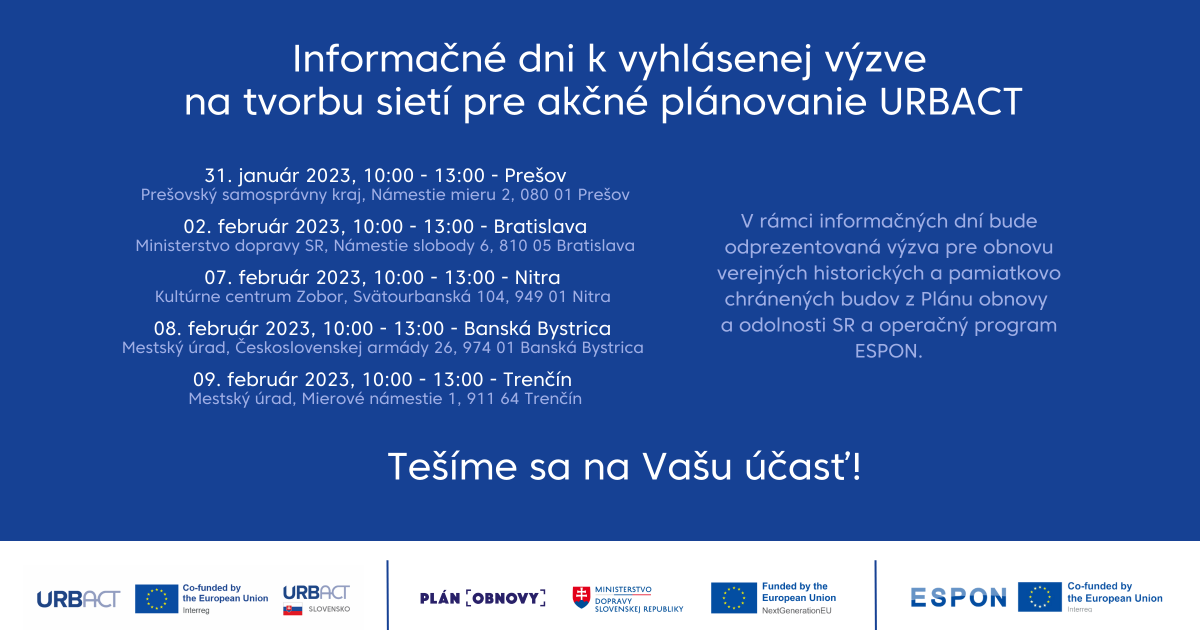 Informačné dni k vyhlásenej výzve na tvorbu sietí pre akčné plánovanie URBACT

31. január 2023, 10:00 - 13:00 - Prešov
Prešovský samosprávny kraj, Námestie mieru 2, 080 01 Prešov

02. február 2023, 10:00 - 13:00 - Bratislava
Ministerstvo dopravy SR, Námestie slobody 6, 810 05 Bratislava

07. február 2023, 10:00 - 13:00 - Nitra
Kultúrne centrum Zobor, Svätourbanská 104, 949 01 Nitra

08. február 2023, 10:00 - 13:00 - Banská Bystrica
Mestský úrad, Československej armády 26, 974 01 Banská Bystrica

09. február 2023, 10:00 - 13:00 - Trenčín
Mestský úrad, Mierové námestie 1, 911 64 Trenčín

V rámci informačných dní bude odprezentovaná výzva pre obnovu verejných historických a pamiatkovo chránených budov z Plánu obnovy a odolnosti SR a operačný program ESPON.

Tešíme sa na Vašu účasť!

URBACT
Co-funded by the European Union
Interreg
URBACT
SLOVENSKO
PLÁN [OBNOVY]
MINISTERSTVO DOPRAVY SLOVENSKEJ REPUBLIKY
Funded by the European Union
NextGenerationEU
ESPON
Co-funded by the European Union
Interreg